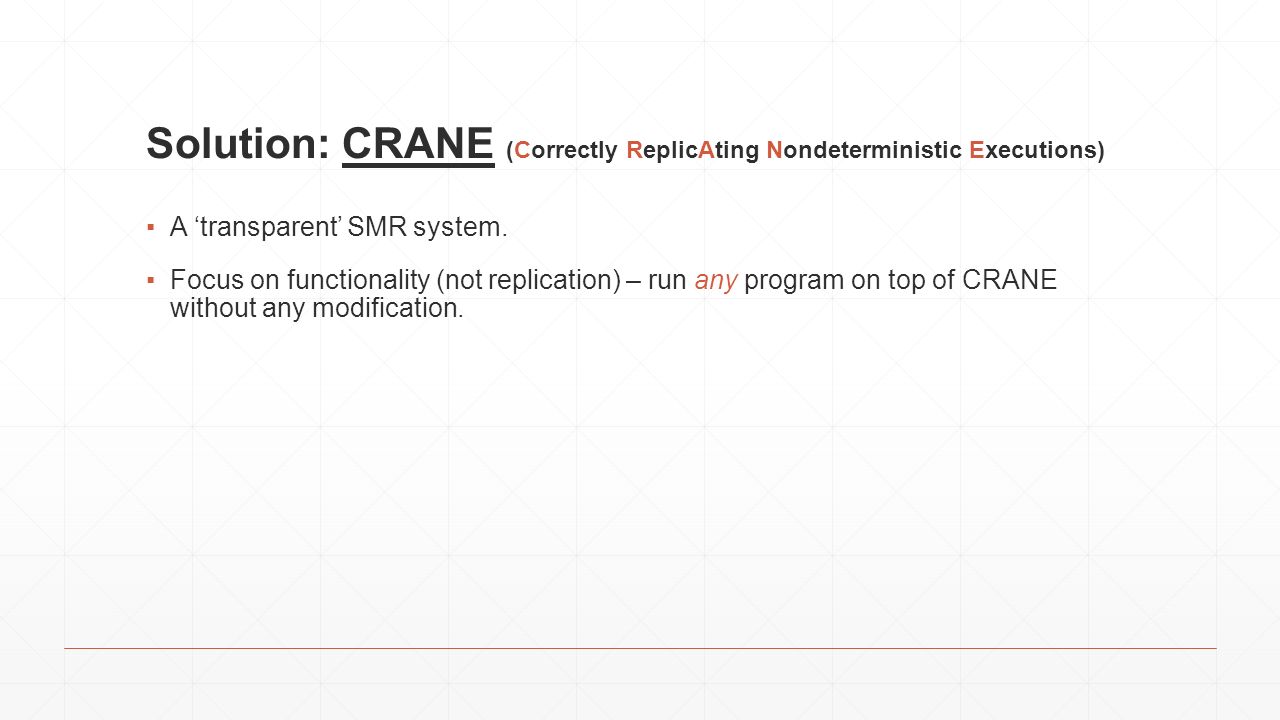 Solution: CRANE (Correctly ReplicAting Nondeterministic Executions)

▪ A ‘transparent’ SMR system.

▪ Focus on functionality (not replication) – run any program on top of CRANE without any modification.